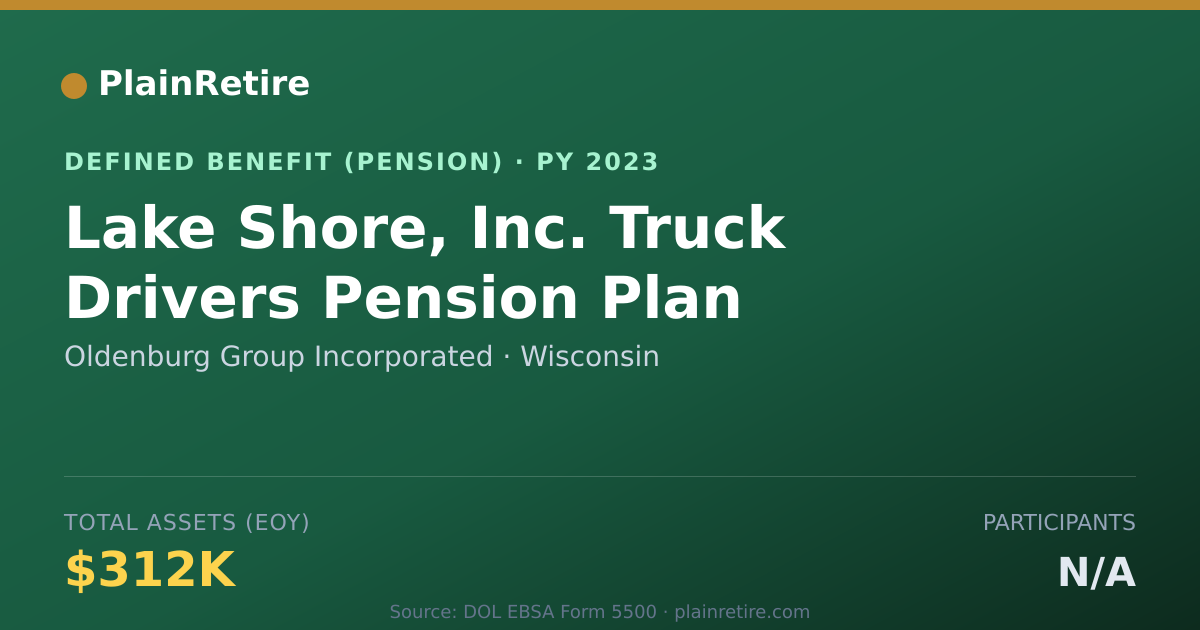 PlainRetire

DEFINED BENEFIT (PENSION) · PY 2023

Lake Shore, Inc. Truck Drivers Pension Plan

Oldenburg Group Incorporated · Wisconsin

TOTAL ASSETS (EOY)

$312K

PARTICIPANTS

N/A

Source: DOL EBSA Form 5500 · plainretire.com